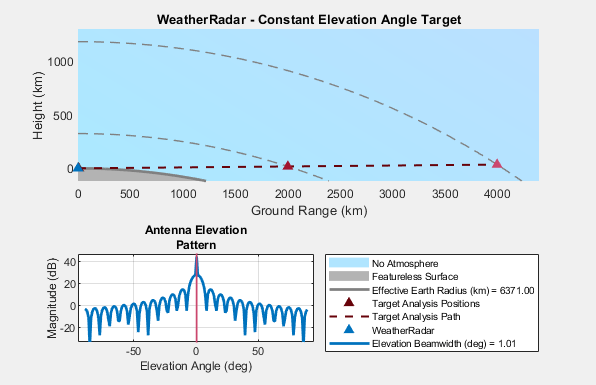 WeatherRadar - Constant Elevation Angle Target

Height (km)

1000
500
0

0 500 1000 1500 2000 2500 3000 3500 4000

Ground Range (km)

Antenna Elevation Pattern

Magnitude (dB)

40
20
0
-20

-50 0 50

Elevation Angle (deg)

No Atmosphere
Featureless Surface
Effective Earth Radius (km) = 6371.00
Target Analysis Positions
Target Analysis Path
WeatherRadar
Elevation Beamwidth (deg) = 1.01